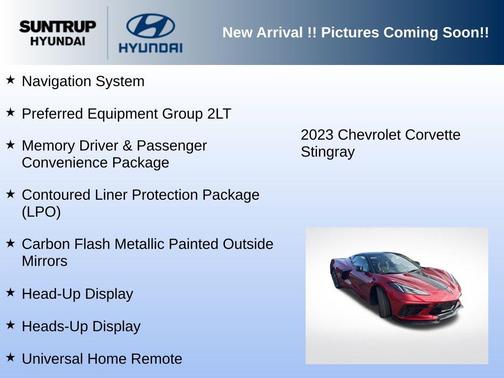 SUNTRUP HYUNDAI

HYUNDAI

New Arrival !! Pictures Coming Soon!!

★ Navigation System

★ Preferred Equipment Group 2LT

★ Memory Driver & Passenger Convenience Package

★ Contoured Liner Protection Package (LPO)

★ Carbon Flash Metallic Painted Outside Mirrors

★ Head-Up Display

★ Heads-Up Display

★ Universal Home Remote

2023 Chevrolet Corvette Stingray